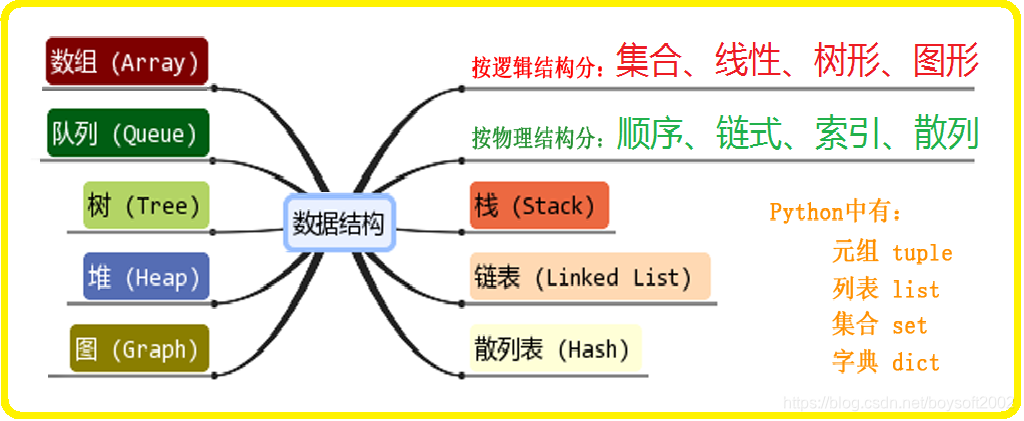 数组 (Array)

队列 (Queue)

树 (Tree)

堆 (Heap)

图 (Graph)

数据结构

按逻辑结构分：集合、线性、树形、图形

按物理结构分：顺序、链式、索引、散列

栈 (Stack)

链表 (Linked List)

散列表 (Hash)

Python中有：
元组 tuple
列表 list
集合 set
字典 dict

https://blog.csdn.net/boysoft2002